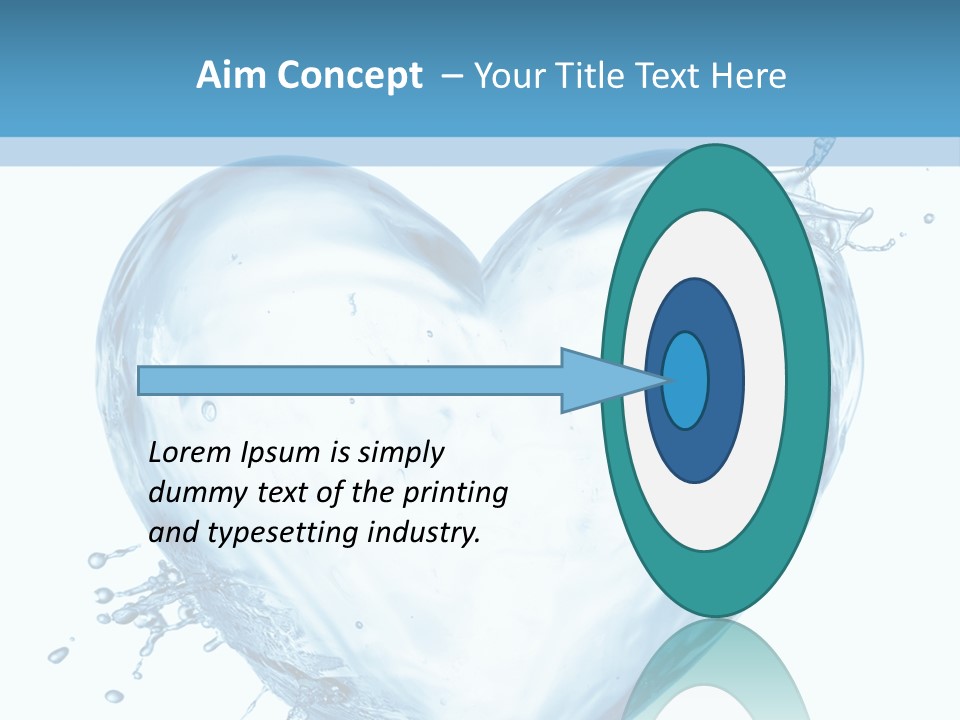 Aim Concept – Your Title Text Here

Lorem Ipsum is simply dummy text of the printing and typesetting industry.